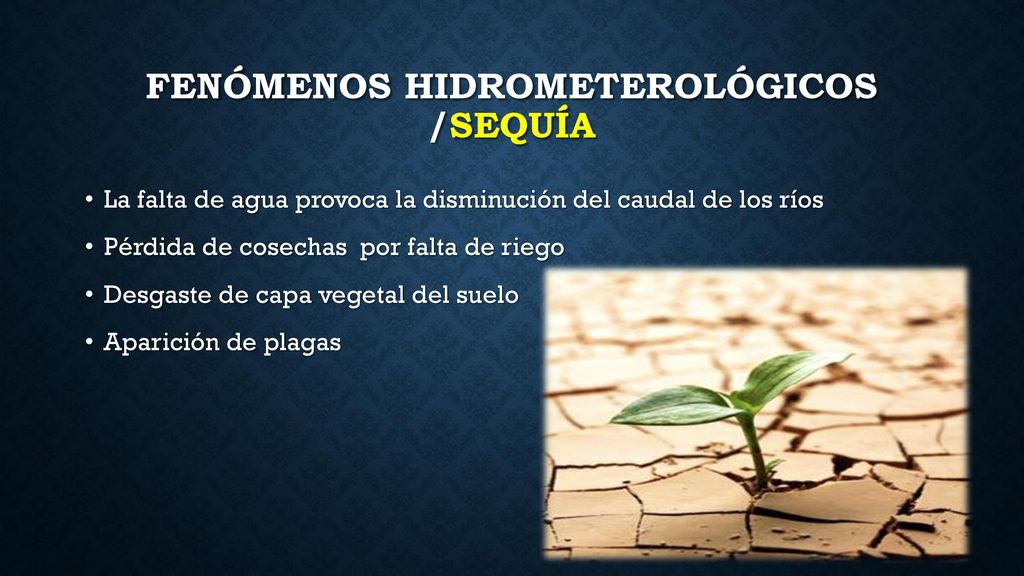 FENÓMENOS HIDROMETEROLÓGICOS /SEQUÍA

• La falta de agua provoca la disminución del caudal de los ríos
• Pérdida de cosechas por falta de riego
• Desgaste de capa vegetal del suelo
• Aparición de plagas